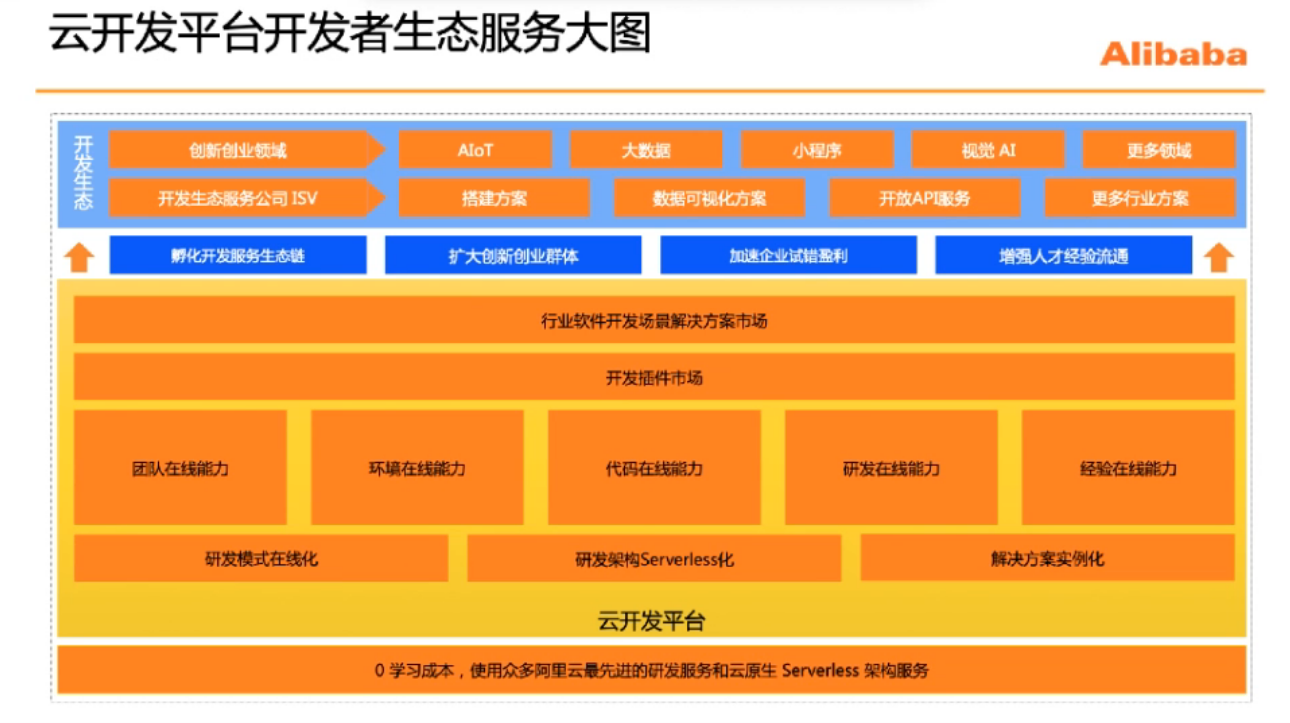 云开发平台开发者生态服务大图

Alibaba

开发生态

创新创业领域

AIoT

大数据

小程序

视觉 AI

更多领域

开发生态服务公司 ISV

搭建方案

数据可视化方案

开放API服务

更多行业方案

孵化开发服务生态链

扩大创新创业群体

加速企业试错盈利

增强人才经验流通

行业软件开发场景解决方案市场

开发插件市场

团队在线能力

环境在线能力

代码在线能力

研发在线能力

经验在线能力

研发模式在线化

研发架构Serverless化

解决方案实例化

云开发平台

0 学习成本，使用众多阿里云最先进的研发服务和云原生 Serverless 架构服务